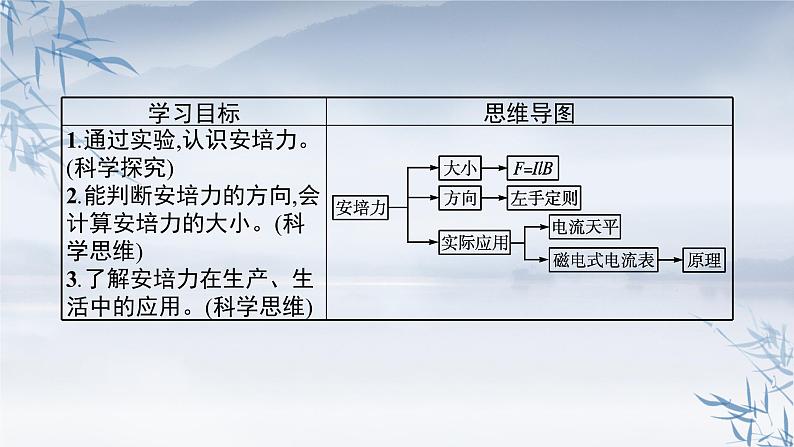 | 学习目标 | 思维导图 |
|---|---|
| 1.通过实验,认识安培力。(科学探究) 2.能判断安培力的方向,会计算安培力的大小。(科学思维) 3.了解安培力在生产、生活中的应用。(科学思维) | 安培力 大小 $F=IlB$ 方向 左手定则 实际应用 电流天平 磁电式电流表 原理 |